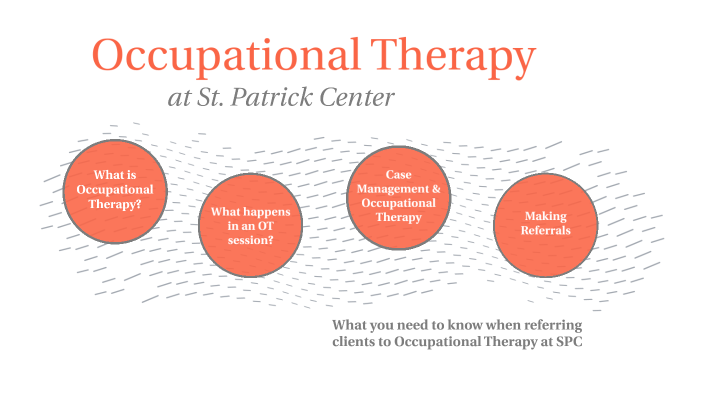 Occupational Therapy

at St. Patrick Center

What is Occupational Therapy?

What happens in an OT session?

Case Management & Occupational Therapy

Making Referrals

What you need to know when referring clients to Occupational Therapy at SPC